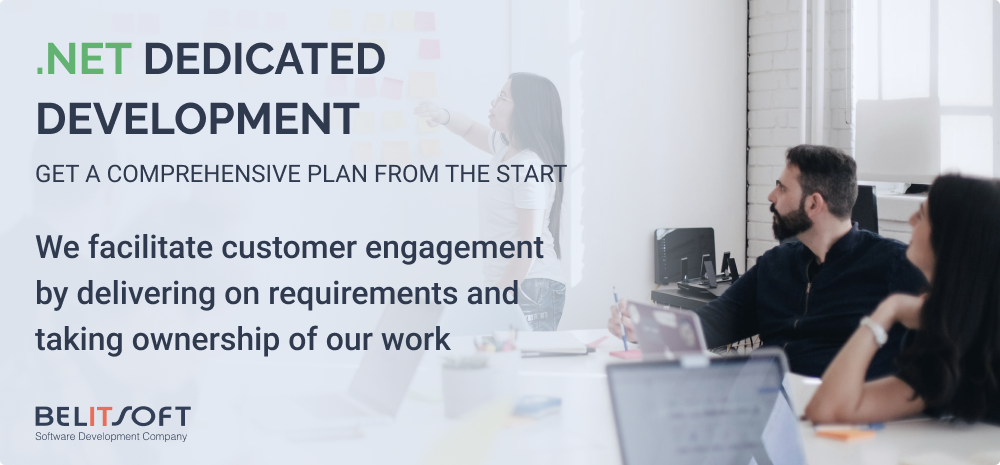 .NET DEDICATED DEVELOPMENT

GET A COMPREHENSIVE PLAN FROM THE START

We facilitate customer engagement by delivering on requirements and taking ownership of our work

BELITSOFT
Software Development Company